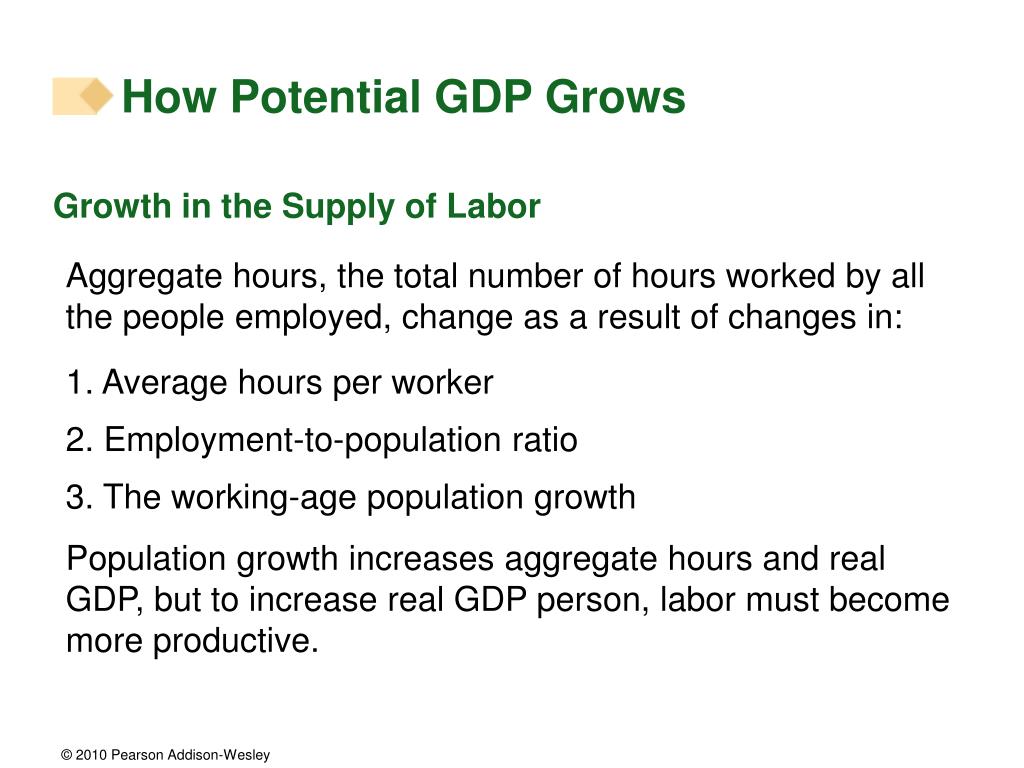 How Potential GDP Grows

Growth in the Supply of Labor

Aggregate hours, the total number of hours worked by all the people employed, change as a result of changes in:

1. Average hours per worker

2. Employment-to-population ratio

3. The working-age population growth

Population growth increases aggregate hours and real GDP, but to increase real GDP person, labor must become more productive.

© 2010 Pearson Addison-Wesley